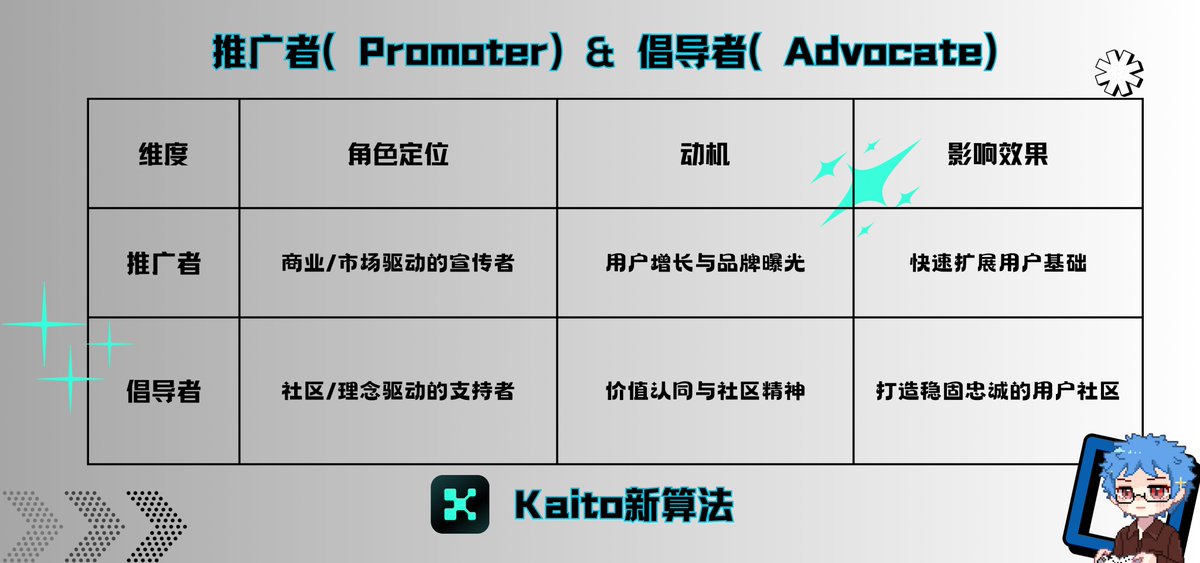 推广者( Promoter) & 倡导者( Advocate)

| 维度 | 角色定位 | 动机 | 影响效果 |
|---|---|---|---|
| 推广者 | 商业/市场驱动的宣传者 | 用户增长与品牌曝光 | 快速扩展用户基础 |
| 倡导者 | 社区/理念驱动的支持者 | 价值认同与社区精神 | 打造稳固忠诚的用户社区 |

Kaito新算法